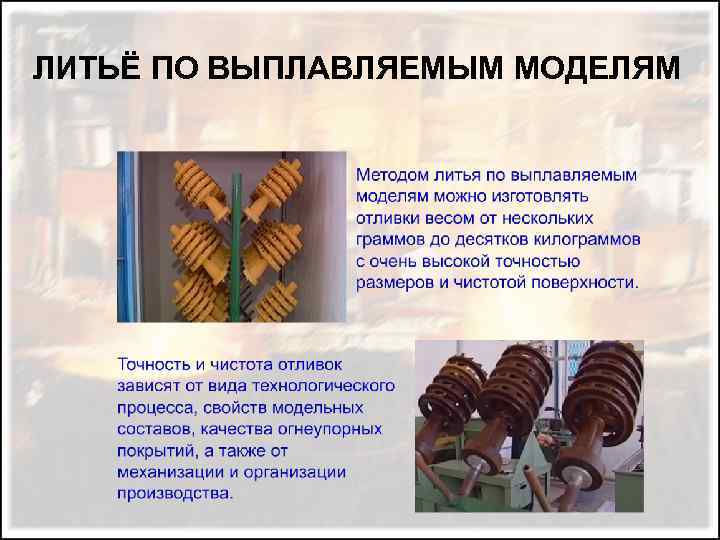 ЛИТЬЁ ПО ВЫПЛАВЛЯЕМЫМ МОДЕЛЯМ

Методом литья по выплавляемым моделям можно изготовлять отливки весом от нескольких граммов до десятков килограммов с очень высокой точностью размеров и чистотой поверхности.

Точность и чистота отливок зависят от вида технологического процесса, свойств модельных составов, качества огнеупорных покрытий, а также от механизации и организации производства.